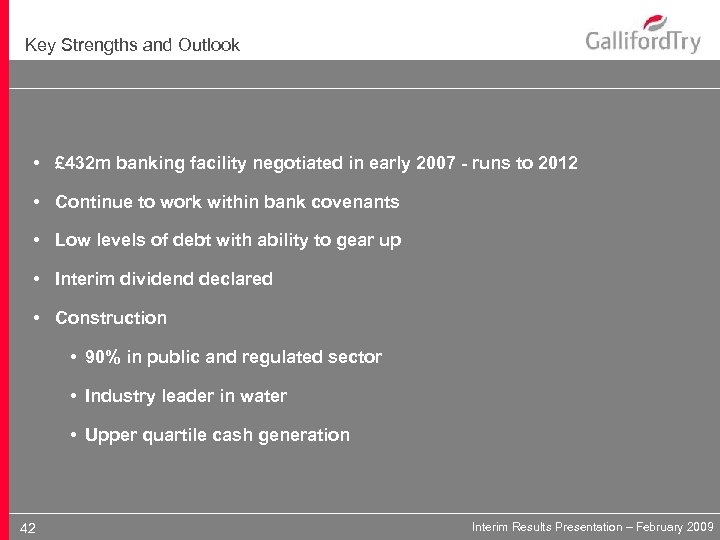 Key Strengths and Outlook

GallifordTry

• £432m banking facility negotiated in early 2007 - runs to 2012

• Continue to work within bank covenants

• Low levels of debt with ability to gear up

• Interim dividend declared

• Construction

• 90% in public and regulated sector

• Industry leader in water

• Upper quartile cash generation

42

Interim Results Presentation – February 2009